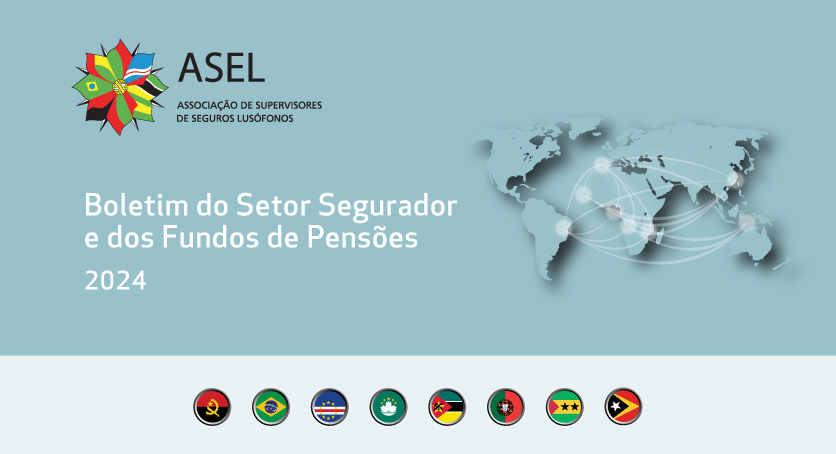 ASEL
ASSOCIAÇÃO DE SUPERVISORES DE SEGUROS LUSÓFONOS

Boletim do Setor Segurador e dos Fundos de Pensões
2024